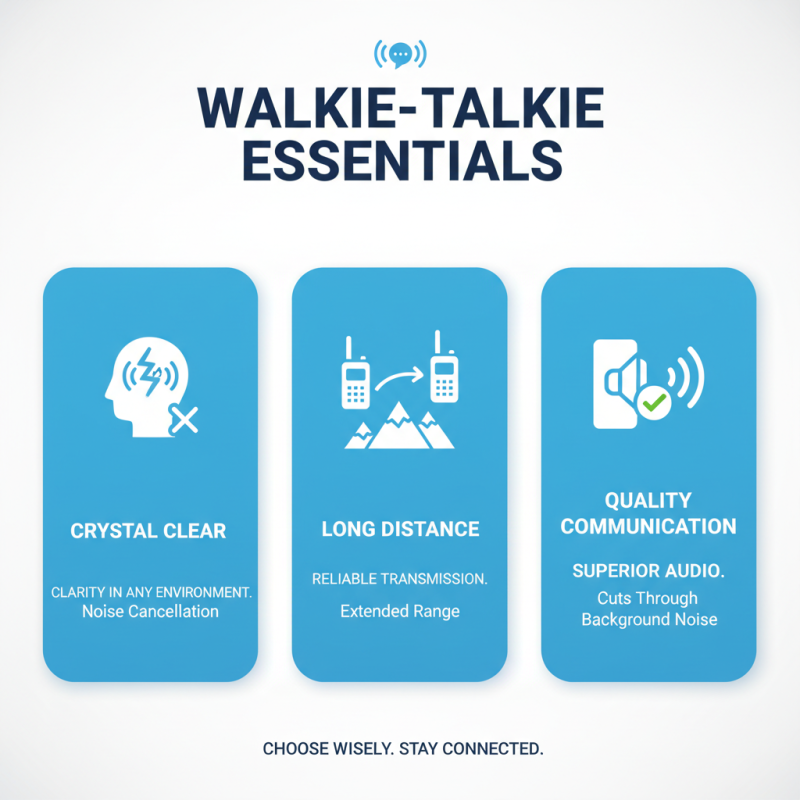 WALKIE-TALKIE ESSENTIALS

CRYSTAL CLEAR

CLARITY IN ANY ENVIRONMENT.
Noise Cancellation

LONG DISTANCE

RELIABLE TRANSMISSION.

Extended Range

QUALITY COMMUNICATION

SUPERIOR AUDIO.

Cuts Through Background Noise

CHOOSE WISELY. STAY CONNECTED.